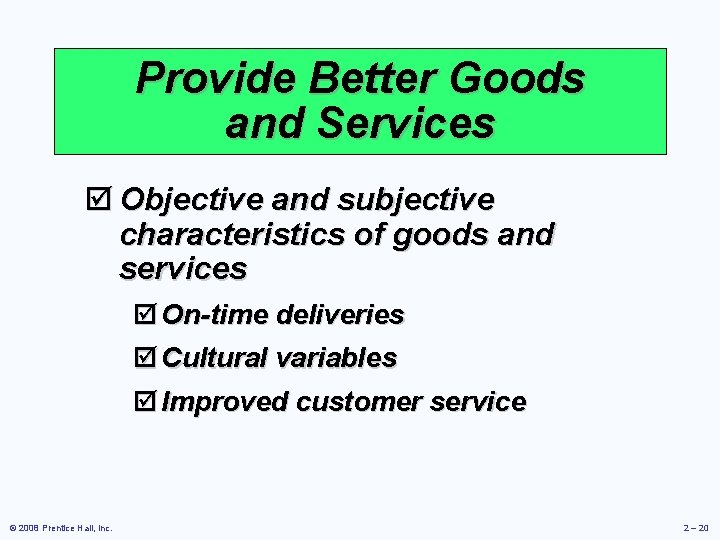 Provide Better Goods and Services

☑ Objective and subjective characteristics of goods and services

☑ On-time deliveries

☑ Cultural variables

☑ Improved customer service

© 2008 Prentice Hall, Inc.

2 – 20